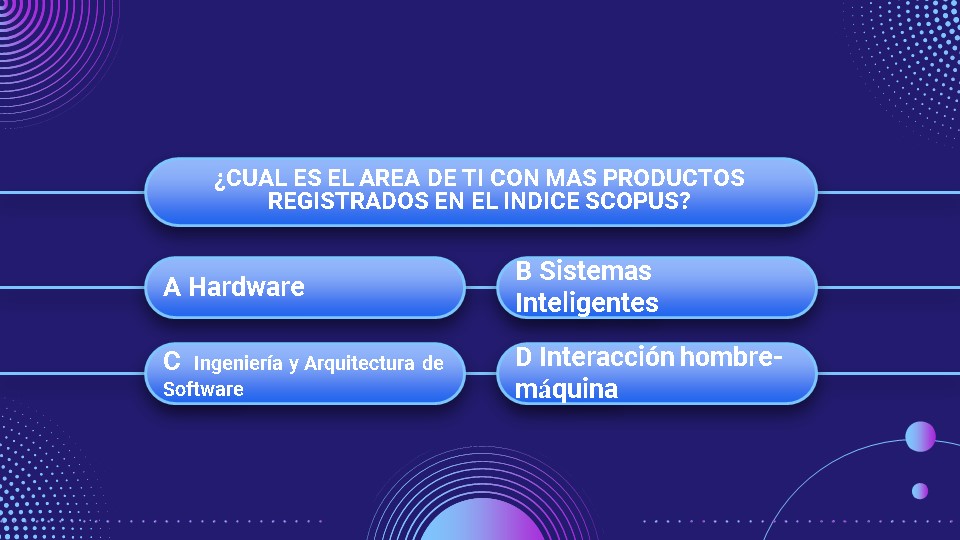 ¿CUAL ES EL AREA DE TI CON MAS PRODUCTOS REGISTRADOS EN EL INDICE SCOPUS?

A Hardware

B Sistemas Inteligentes

C Ingeniería y Arquitectura de Software

D Interacción hombre-máquina